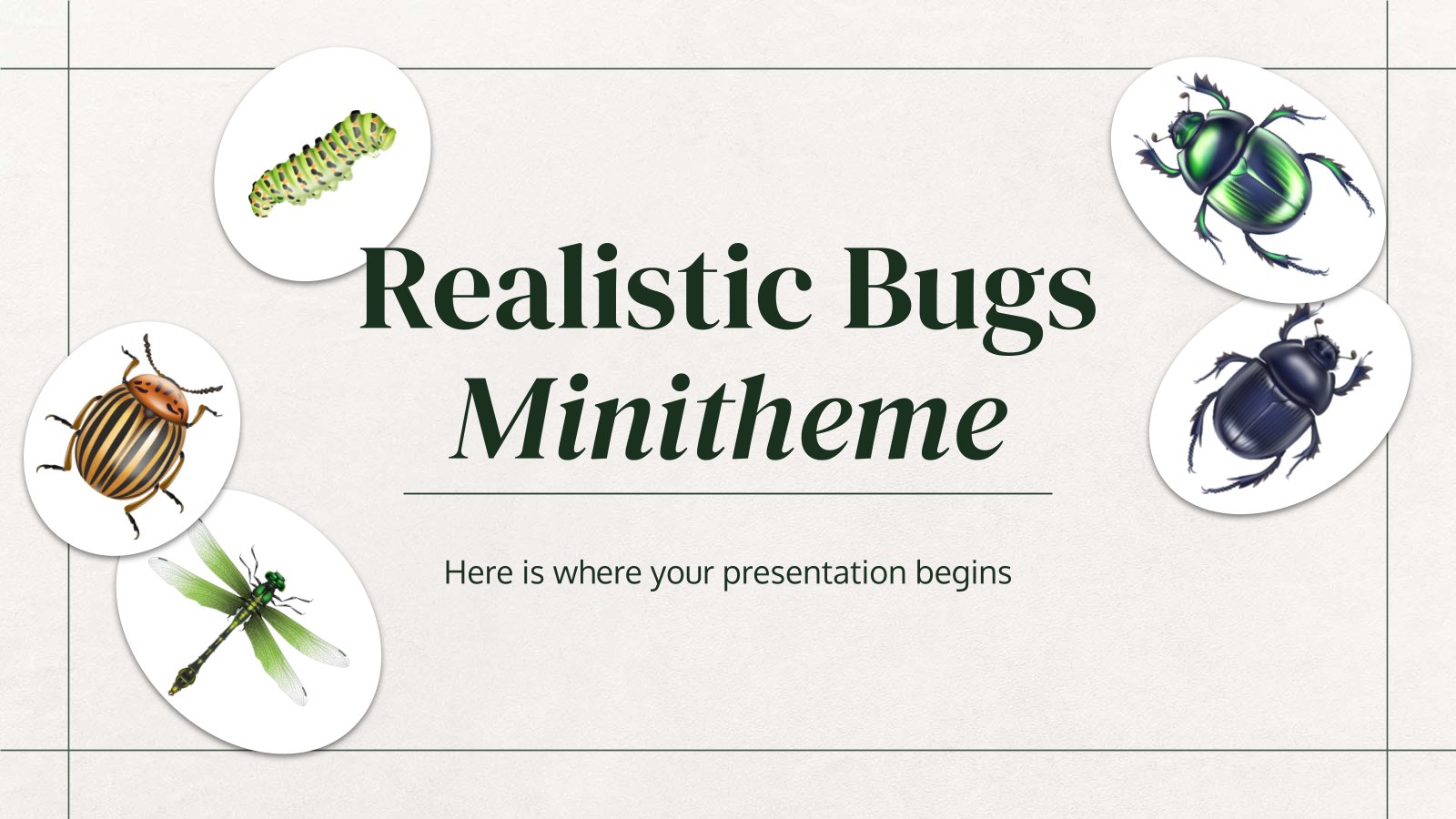 Realistic Bugs
Minitheme

Here is where your presentation begins